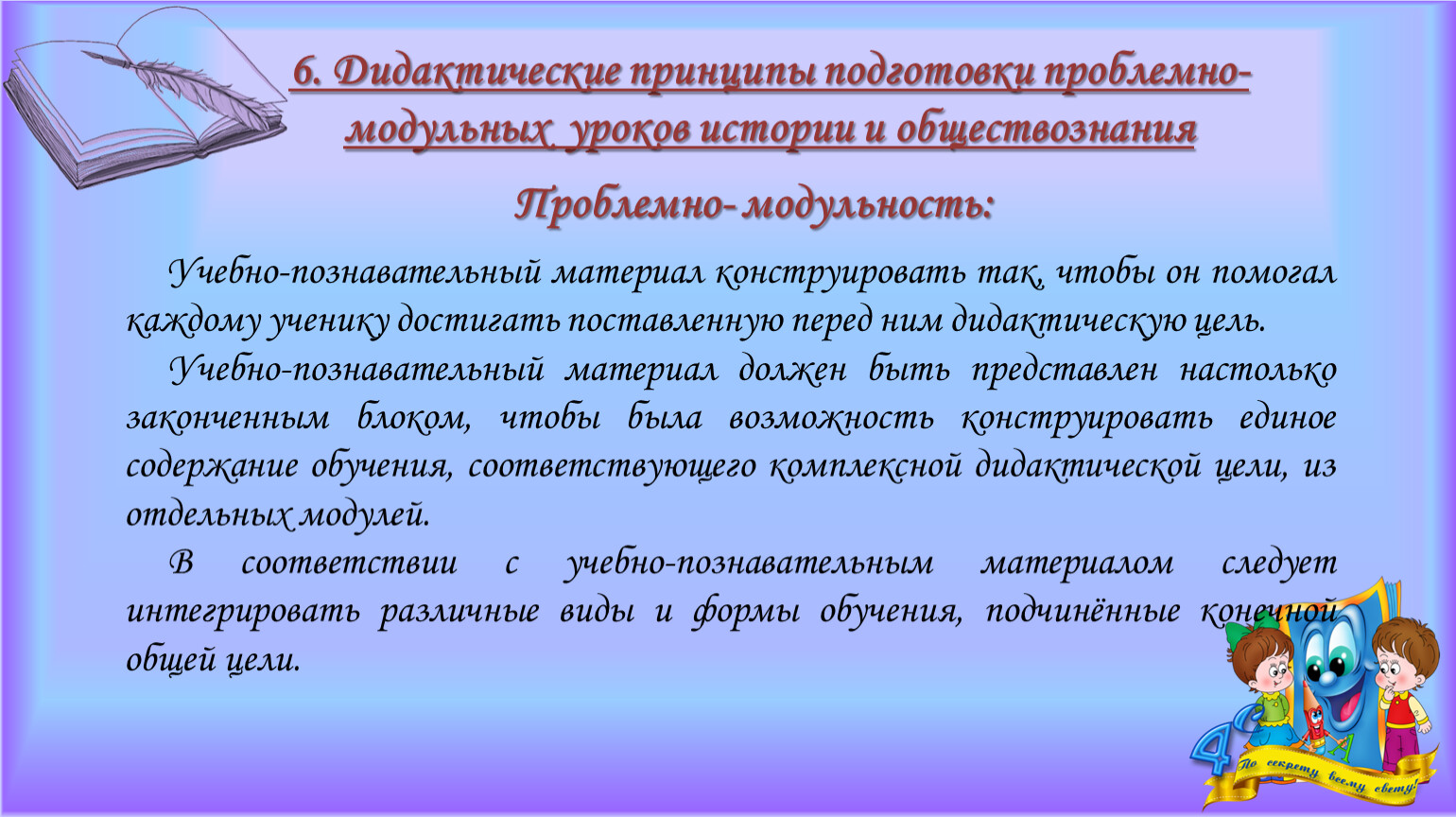 6. Дидактические принципы подготовки проблемно-модульных уроков истории и обществознания

Проблемно- модульность:

Учебно-познавательный материал конструировать так, чтобы он помогал каждому ученику достигать поставленную перед ним дидактическую цель.

Учебно-познавательный материал должен быть представлен настолько законченным блоком, чтобы была возможность конструировать единое содержание обучения, соответствующего комплексной дидактической цели, из отдельных модулей.

В соответствии с учебно-познавательным материалом следует интегрировать различные виды и формы обучения, подчинённые конечной общей цели.

По секрету всему свету!